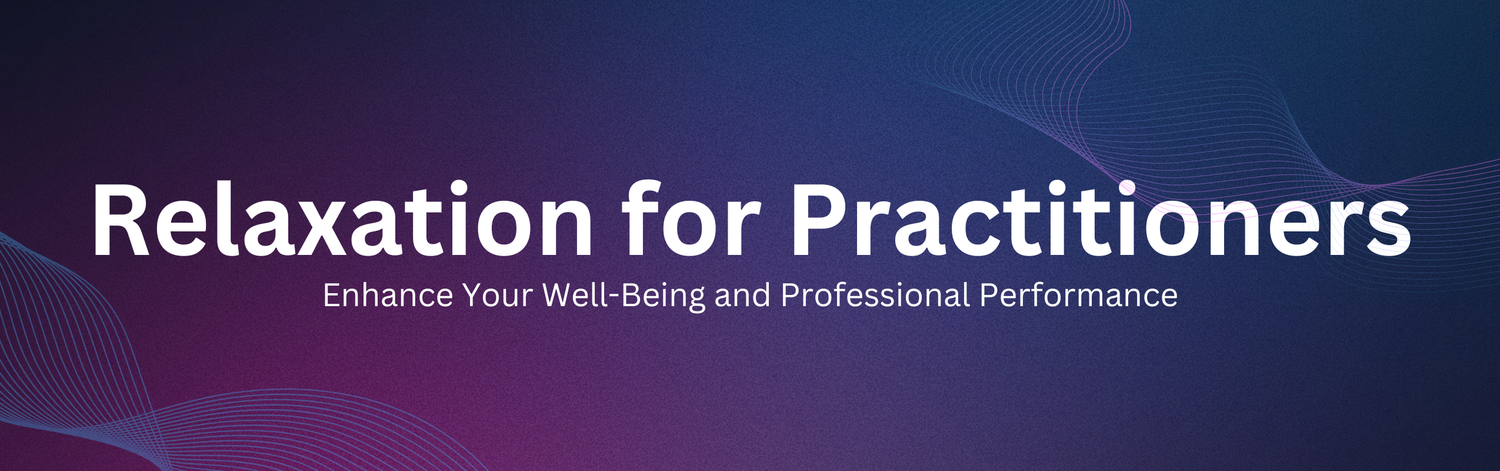 Relaxation for Practitioners

Enhance Your Well-Being and Professional Performance